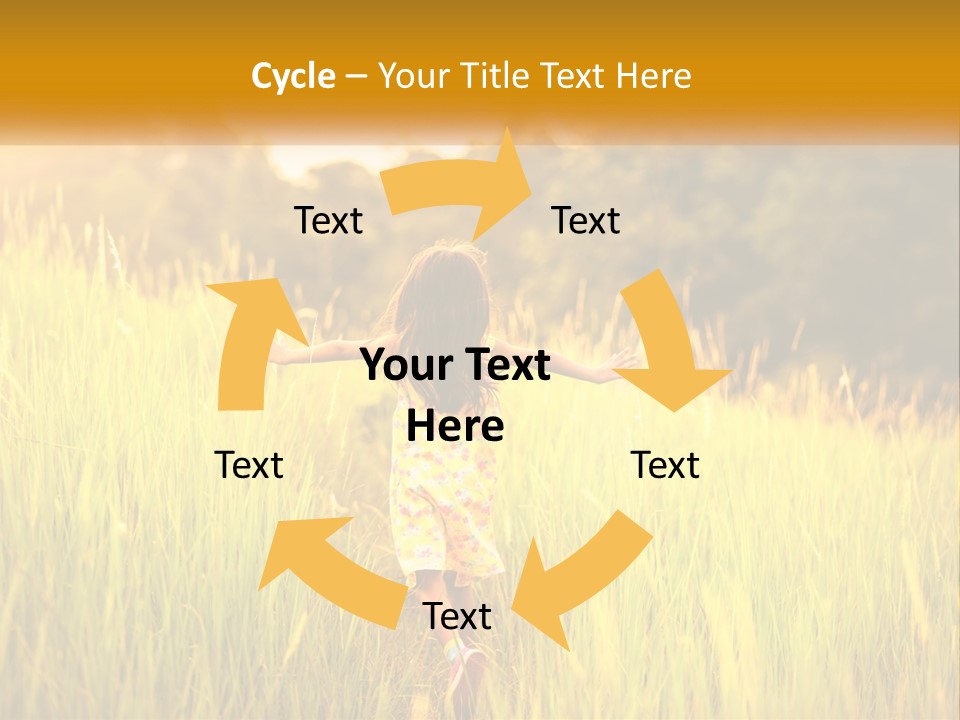 Cycle – Your Title Text Here

Text

Text

Your Text Here

Text

Text

Text